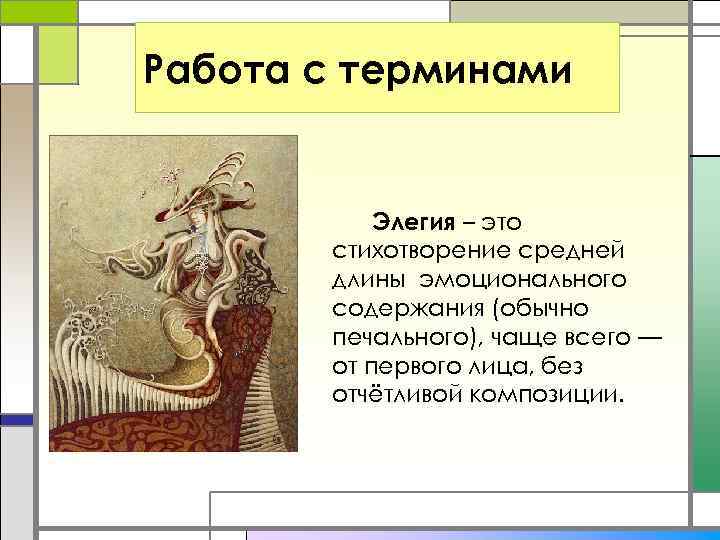 Работа с терминами

Элегия – это стихотворение средней длины эмоционального содержания (обычно печального), чаще всего — от первого лица, без отчётливой композиции.